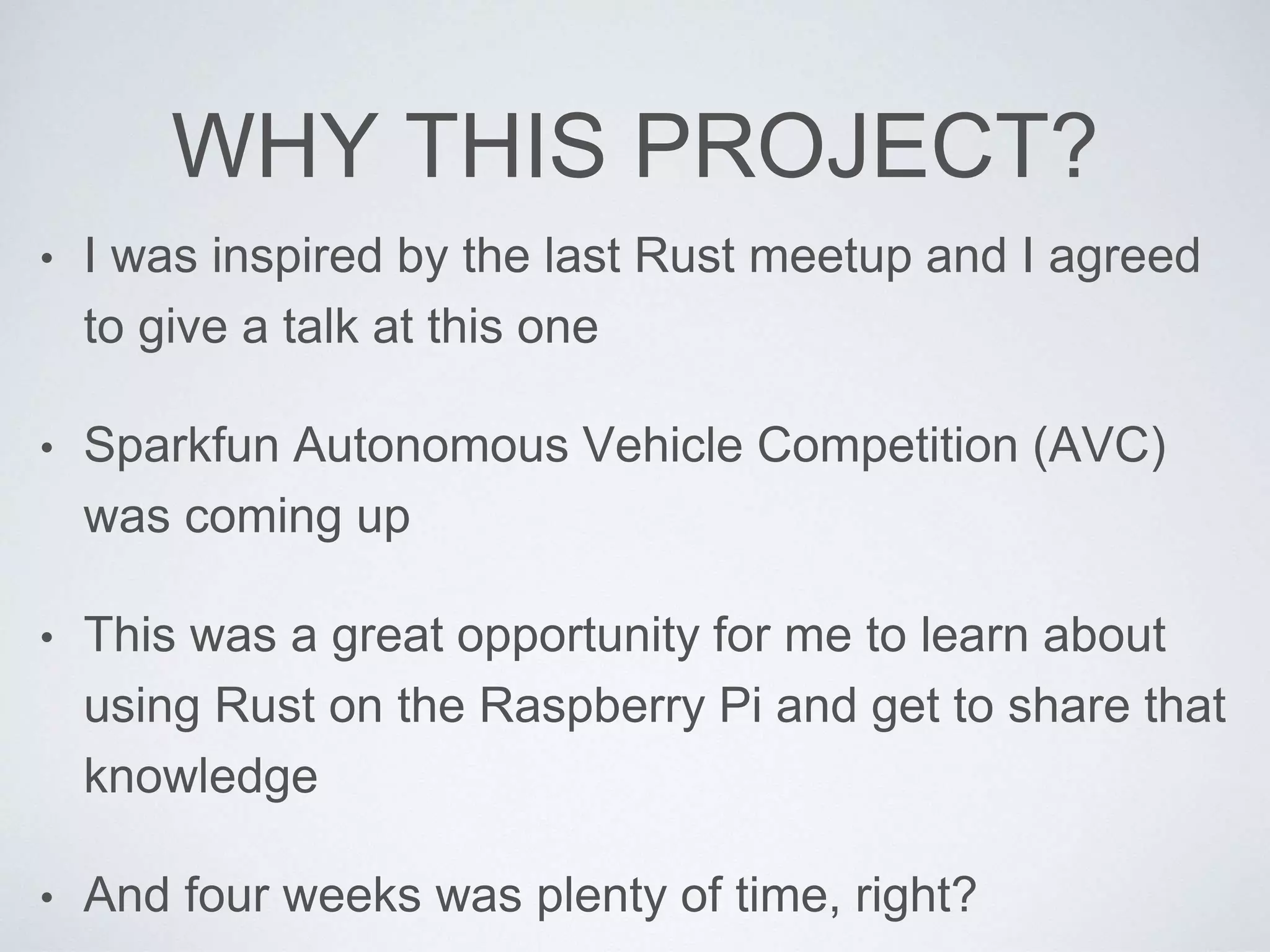 WHY THIS PROJECT?

• I was inspired by the last Rust meetup and I agreed to give a talk at this one

• Sparkfun Autonomous Vehicle Competition (AVC) was coming up

• This was a great opportunity for me to learn about using Rust on the Raspberry Pi and get to share that knowledge

• And four weeks was plenty of time, right?